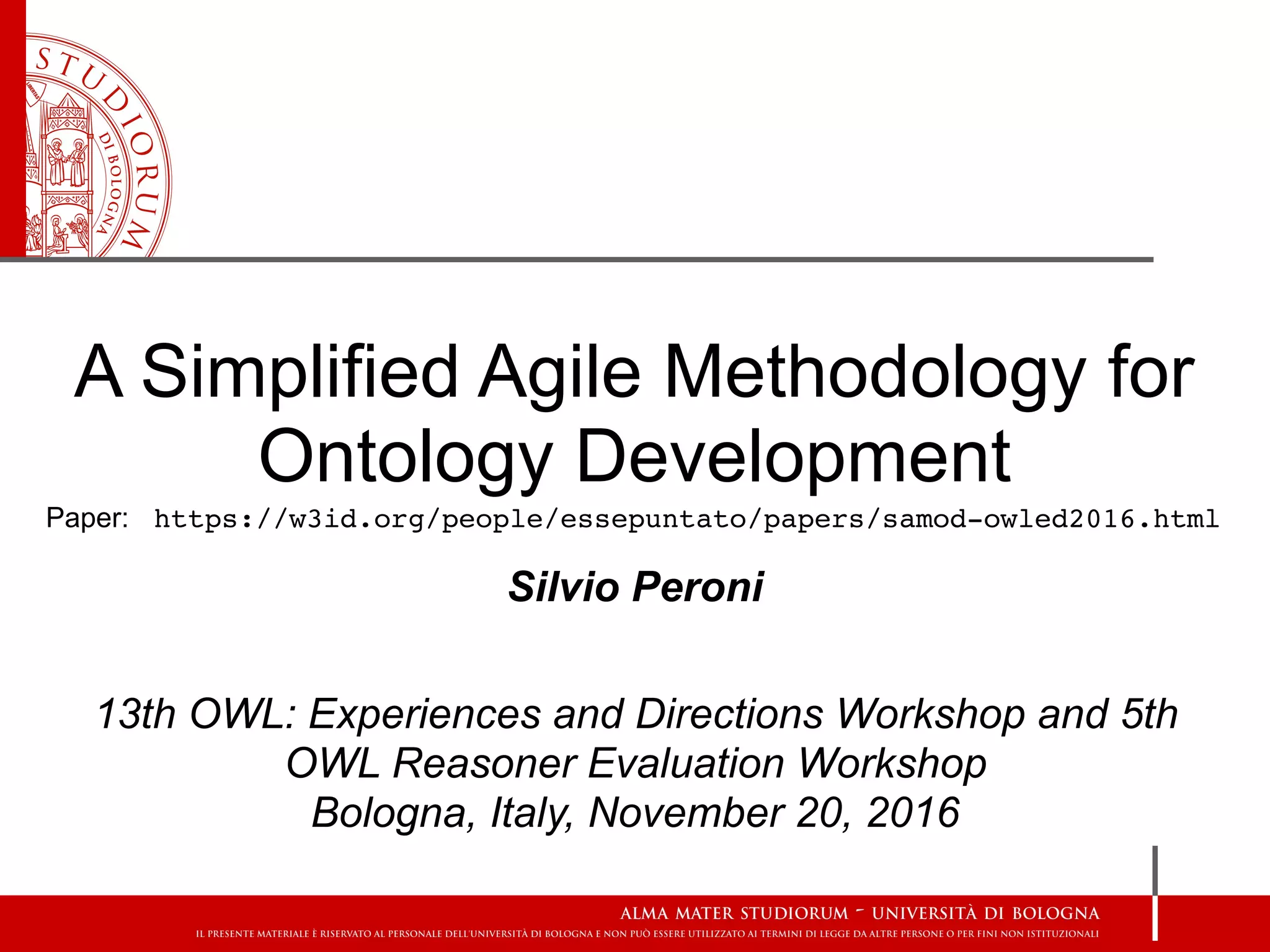 STUDIORUM
DI BOLOGNA

A Simplified Agile Methodology for Ontology Development

Paper: https://w3id.org/people/essepuntato/papers/samod-owled2016.html

Silvio Peroni

13th OWL: Experiences and Directions Workshop and 5th OWL Reasoner Evaluation Workshop
Bologna, Italy, November 20, 2016

ALMA MATER STUDIORUM - UNIVERSITÀ DI BOLOGNA
IL PRESENTE MATERIALE È RISERVATO AL PERSONALE DELL'UNIVERSITÀ DI BOLOGNA E NON PUÒ ESSERE UTILIZZATO AI TERMINI DI LEGGE DA ALTRE PERSONE O PER FINI NON ISTITUZIONALI